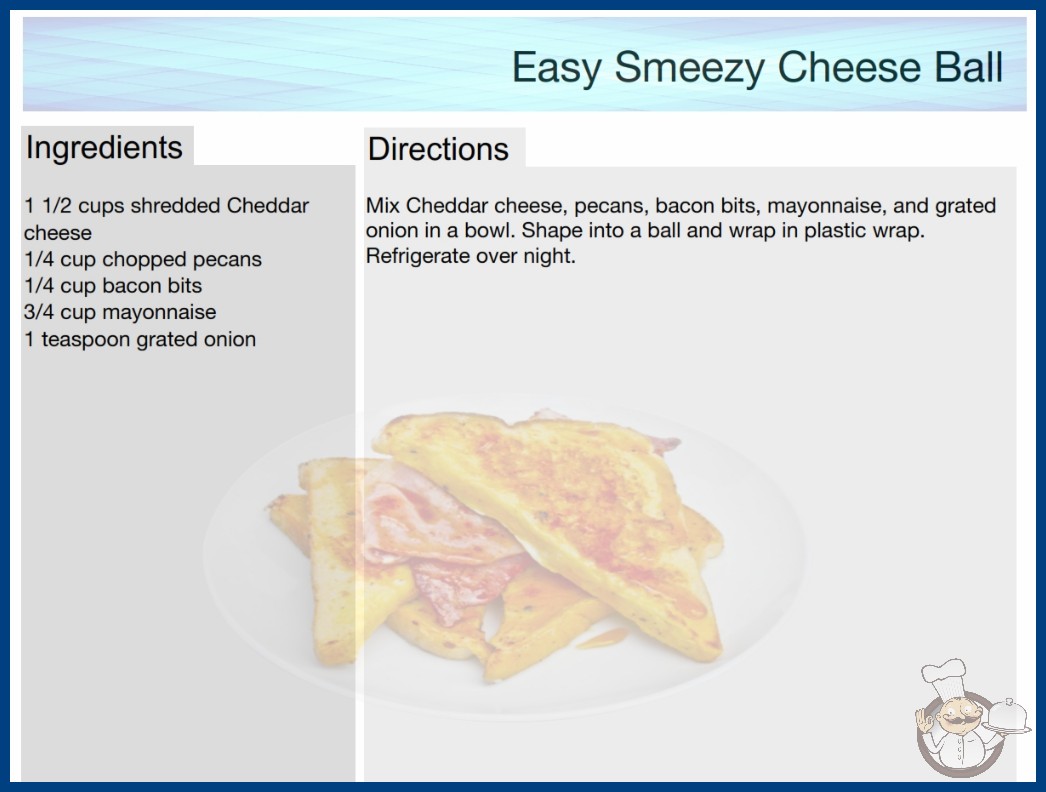 Easy Smeezy Cheese Ball

Ingredients

1 1/2 cups shredded Cheddar cheese
1/4 cup chopped pecans
1/4 cup bacon bits
3/4 cup mayonnaise
1 teaspoon grated onion

Directions

Mix Cheddar cheese, pecans, bacon bits, mayonnaise, and grated onion in a bowl. Shape into a ball and wrap in plastic wrap. Refrigerate over night.